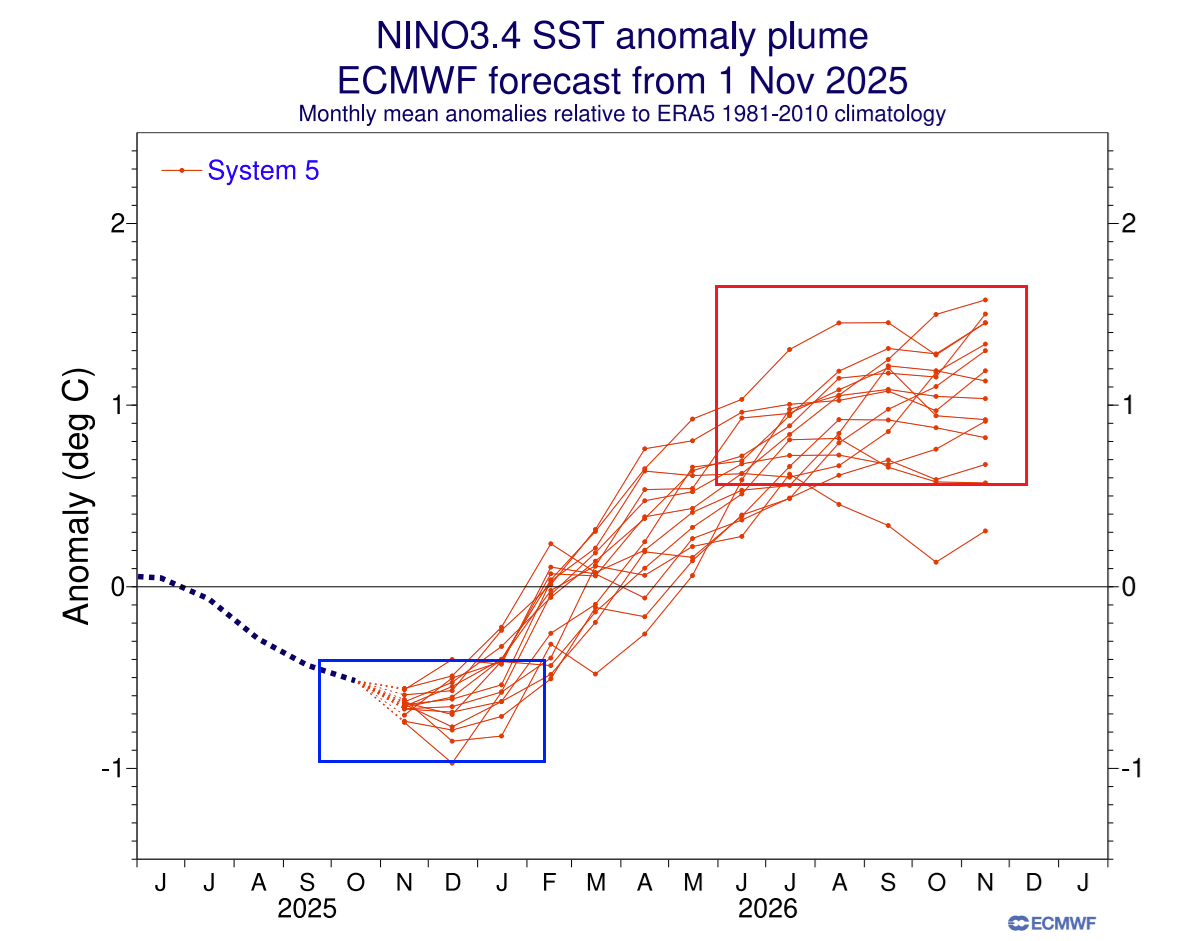 NINO3.4 SST anomaly plume
ECMWF forecast from 1 Nov 2025
Monthly mean anomalies relative to ERA5 1981-2010 climatology

System 5

Anomaly (deg C)

2
1
0
-1

2
1
0
-1

J J A S O N D J F M A M J J A S O N D J
2025
2026

ECMWF